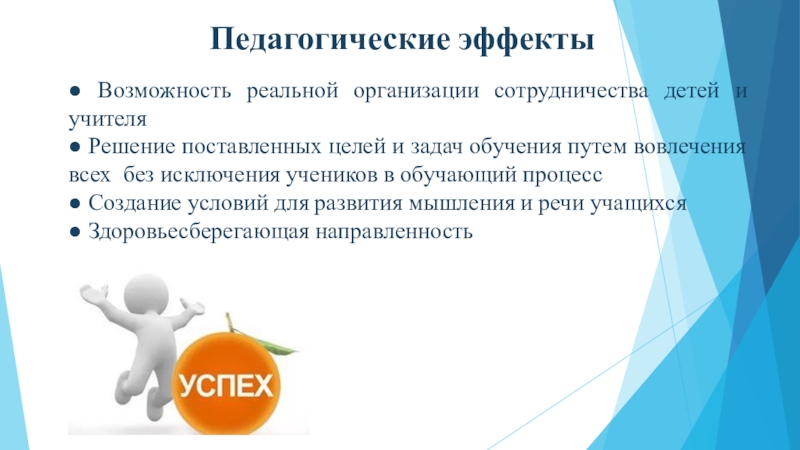 Педагогические эффекты

● Возможность реальной организации сотрудничества детей и учителя
● Решение поставленных целей и задач обучения путем вовлечения всех без исключения учеников в обучающий процесс
● Создание условий для развития мышления и речи учащихся
● Здоровьесберегающая направленность

УСПЕХ